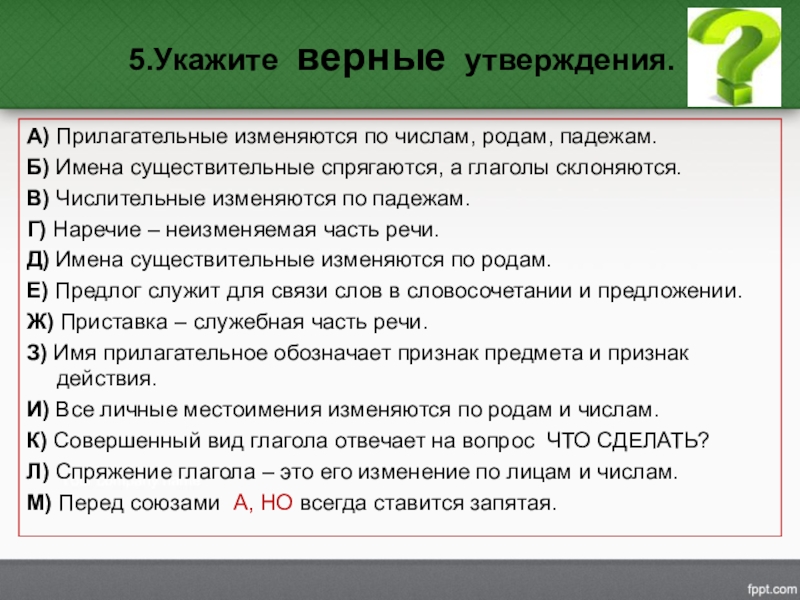 5.Укажите верные утверждения.

А) Прилагательные изменяются по числам, родам, падежам.

Б) Имена существительные спрягаются, а глаголы склоняются.

В) Числительные изменяются по падежам.

Г) Наречие – неизменяемая часть речи.

Д) Имена существительные изменяются по родам.

Е) Предлог служит для связи слов в словосочетании и предложении.

Ж) Приставка – служебная часть речи.

З) Имя прилагательное обозначает признак предмета и признак действия.

И) Все личные местоимения изменяются по родам и числам.

К) Совершенный вид глагола отвечает на вопрос ЧТО СДЕЛАТЬ?

Л) Спряжение глагола – это его изменение по лицам и числам.

М) Перед союзами А, НО всегда ставится запятая.

fppt.com